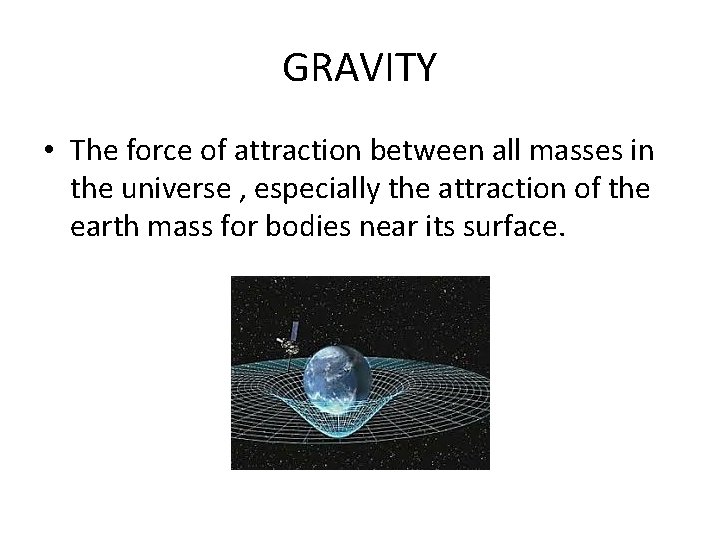 GRAVITY

• The force of attraction between all masses in the universe , especially the attraction of the earth mass for bodies near its surface.